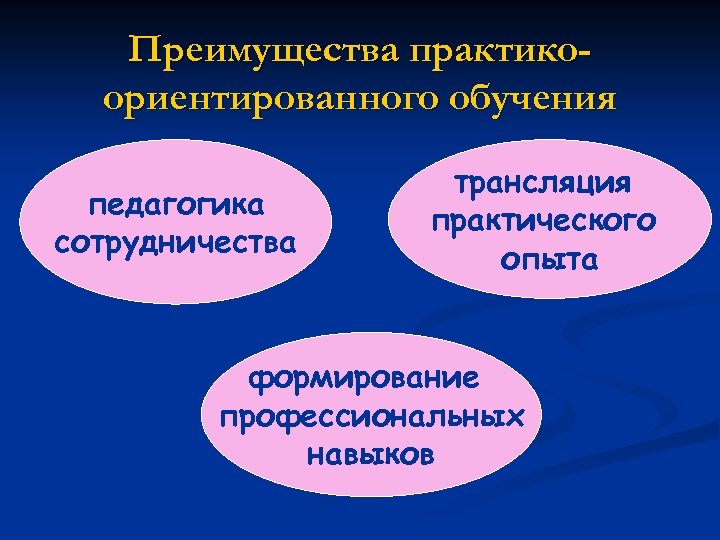 Преимущества практико-ориентированного обучения

педагогика сотрудничества

трансляция практического опыта

формирование профессиональных навыков